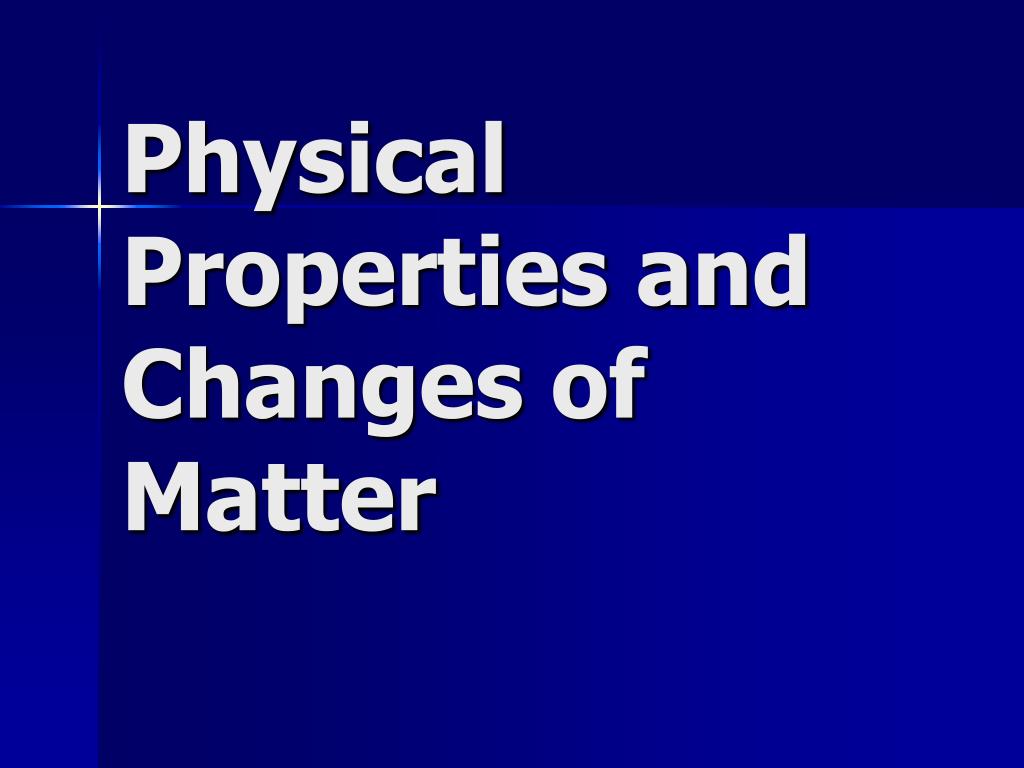 Physical Properties and Changes of Matter